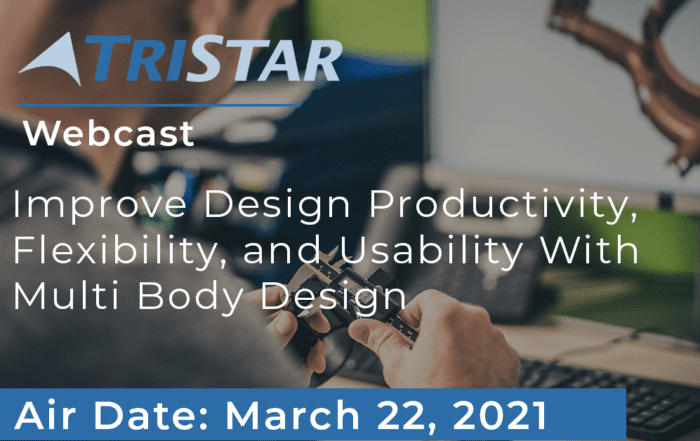 TRISTAR

Webcast

Improve Design Productivity, Flexibility, and Usability With Multi Body Design

Air Date: March 22, 2021